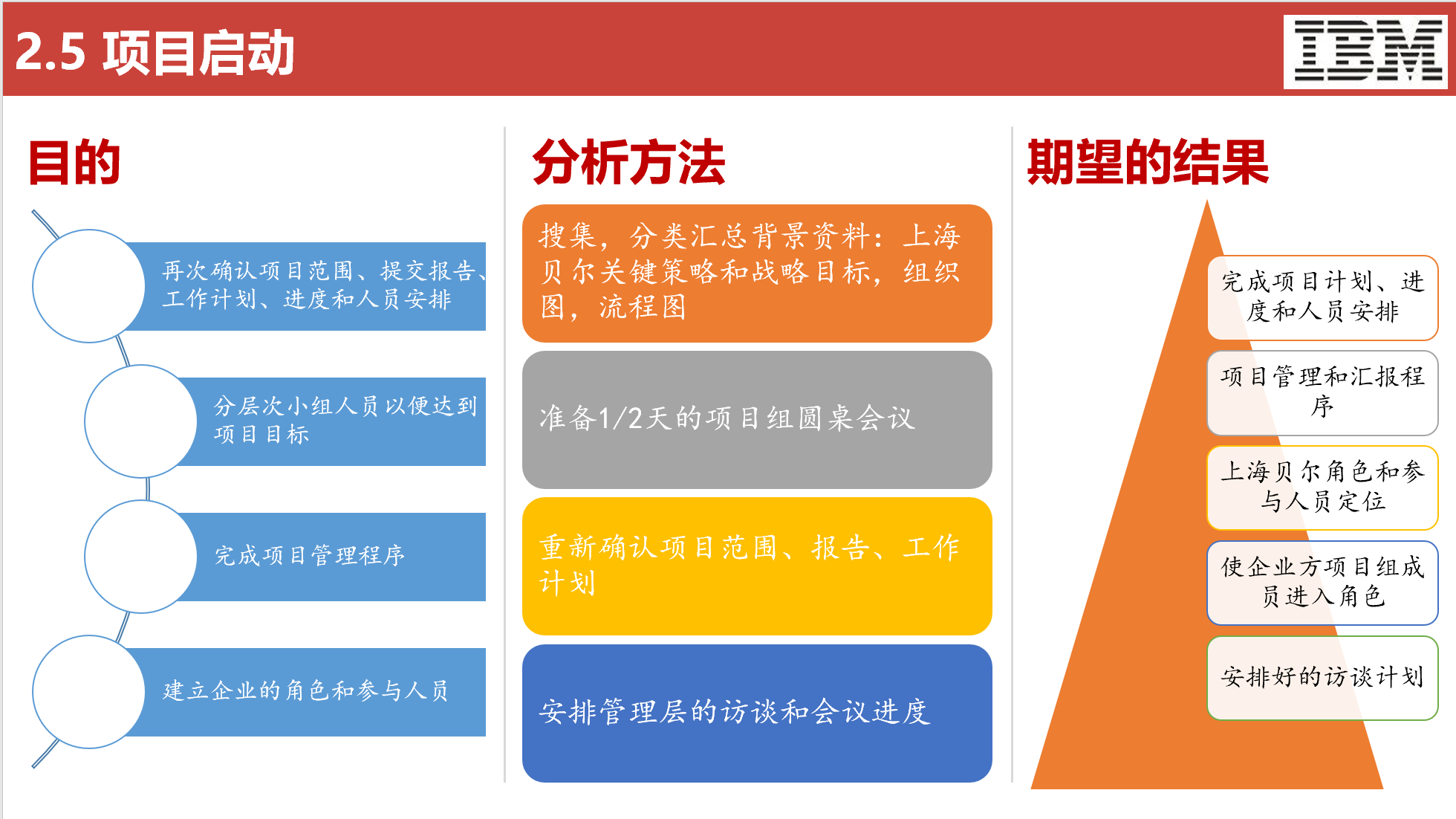 2.5 项目启动

IBM

目的

再次确认项目范围、提交报告、工作计划、进度和人员安排

分层次小组人员以便达到项目目标

完成项目管理程序

建立企业的角色和参与人员

分析方法

搜集，分类汇总背景资料：上海贝尔关键策略和战略目标，组织图，流程图

准备1/2天的项目组圆桌会议

重新确认项目范围、报告、工作计划

安排管理层的访谈和会议进度

期望的结果

完成项目计划、进度和人员安排

项目管理和汇报程序

上海贝尔角色和参与人员定位

使企业方项目组成员进入角色

安排好的访谈计划